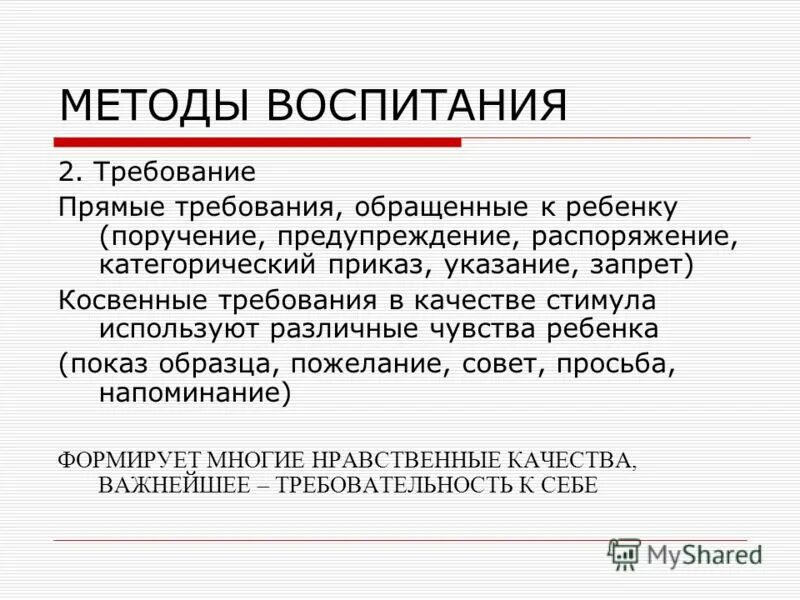 МЕТОДЫ ВОСПИТАНИЯ

2. Требование

Прямые требования, обращенные к ребенку (поручение, предупреждение, распоряжение, категорический приказ, указание, запрет)

Косвенные требования в качестве стимула используют различные чувства ребенка

(показ образца, пожелание, совет, просьба, напоминание)

ФОРМИРУЕТ МНОГИЕ НРАВСТВЕННЫЕ КАЧЕСТВА, ВАЖНЕЙШЕЕ – ТРЕБОВАТЕЛЬНОСТЬ К СЕБЕ

MyShared